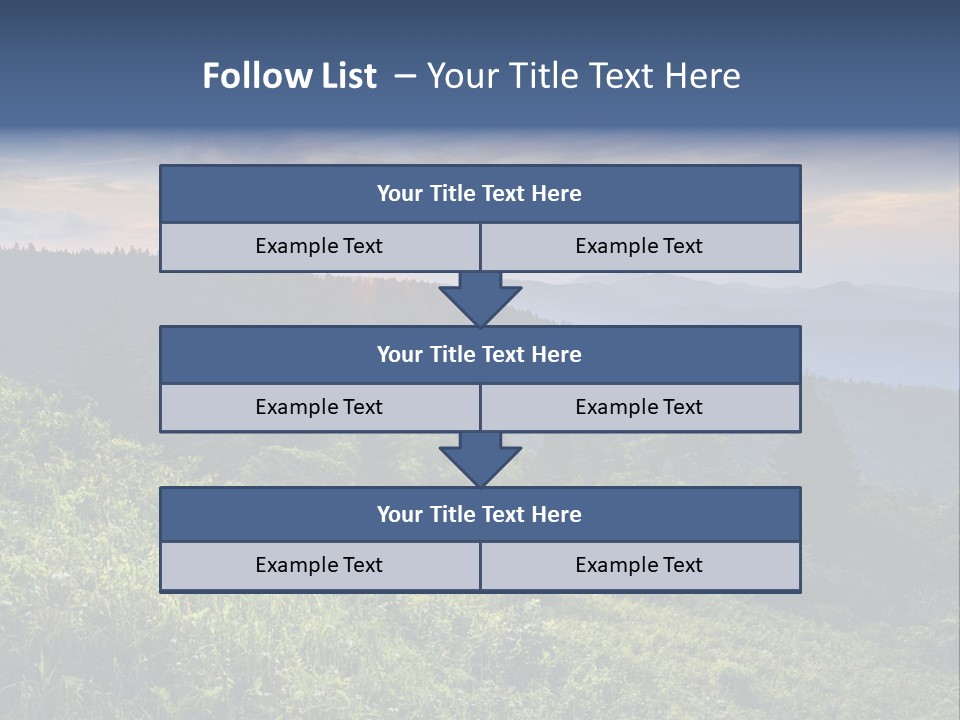 Follow List – Your Title Text Here

Your Title Text Here

Example Text

Example Text

Your Title Text Here

Example Text

Example Text

Your Title Text Here

Example Text

Example Text